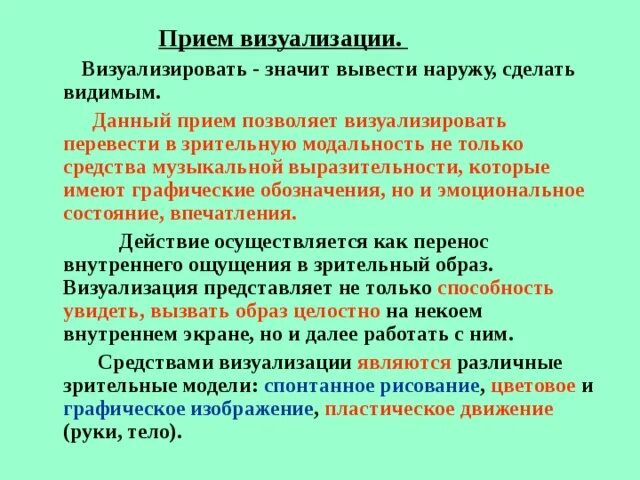 Прием визуализации.

Визуализировать - значит вывести наружу, сделать видимым.

Данный прием позволяет визуализировать перевести в зрительную модальность не только средства музыкальной выразительности, которые имеют графические обозначения, но и эмоциональное состояние, впечатления.

Действие осуществляется как перенос внутреннего ощущения в зрительный образ. Визуализация представляет не только способность увидеть, вызвать образ целостно на некоем внутреннем экране, но и далее работать с ним.

Средствами визуализации являются различные зрительные модели: спонтанное рисование, цветовое и графическое изображение, пластическое движение (руки, тело).